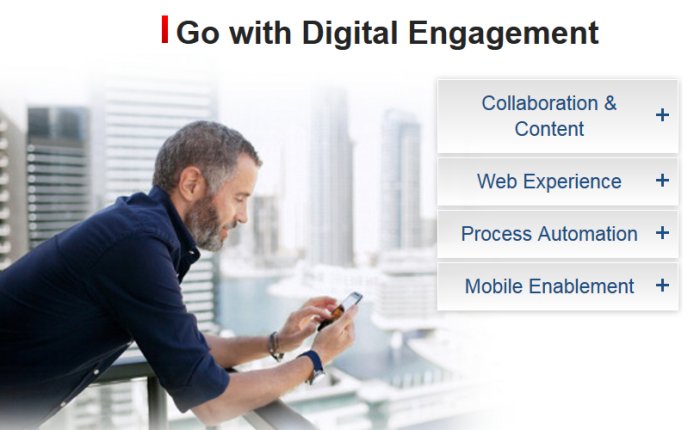 Go with Digital Engagement

Collaboration & Content +

Web Experience +

Process Automation +

Mobile Enablement +